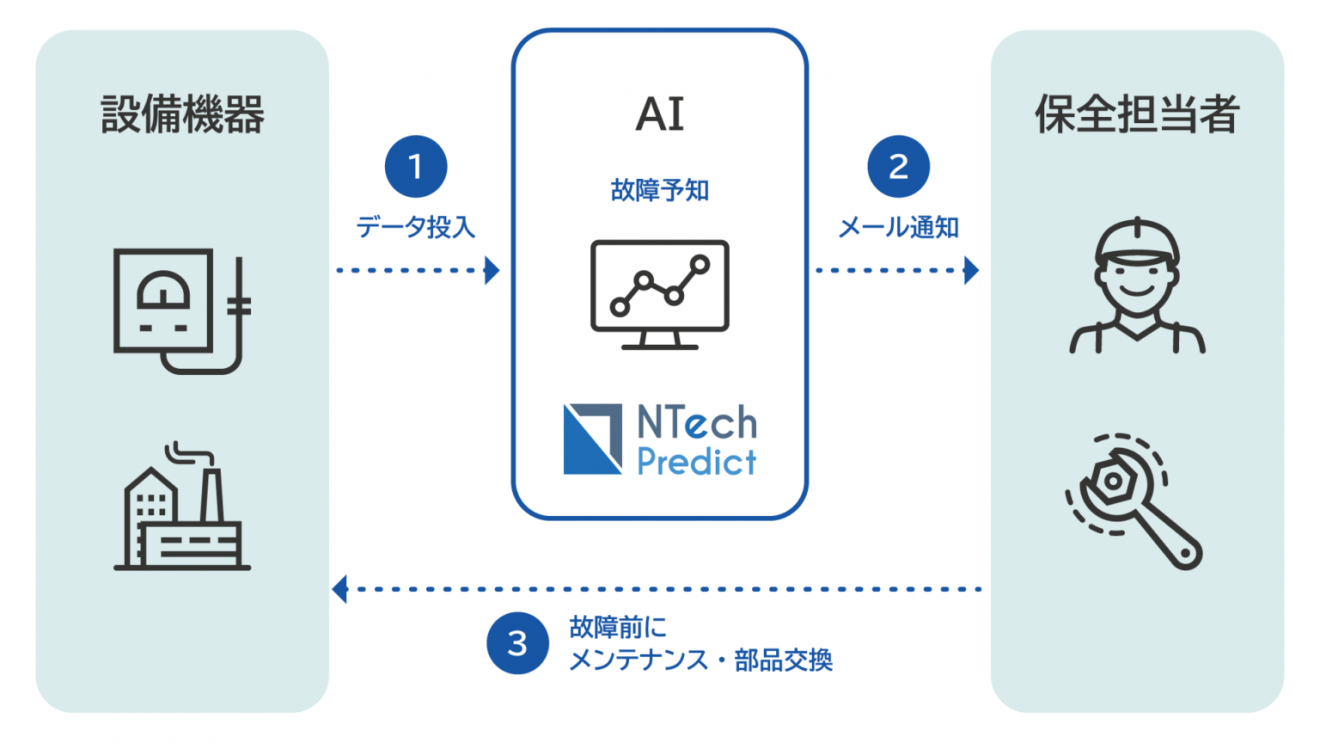 設備機器

1
データ投入

AI
故障予知

NTech Predict

2
メール通知

保全担当者

3
故障前に
メンテナンス・部品交換